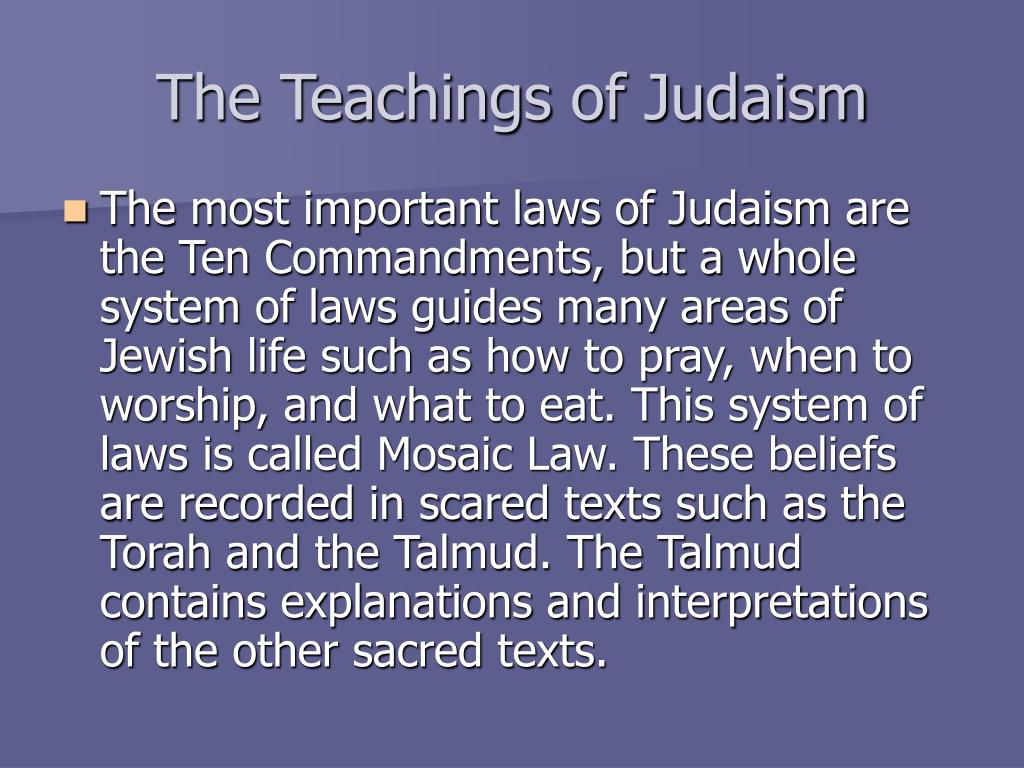 The Teachings of Judaism

The most important laws of Judaism are the Ten Commandments, but a whole system of laws guides many areas of Jewish life such as how to pray, when to worship, and what to eat. This system of laws is called Mosaic Law. These beliefs are recorded in scared texts such as the Torah and the Talmud. The Talmud contains explanations and interpretations of the other sacred texts.